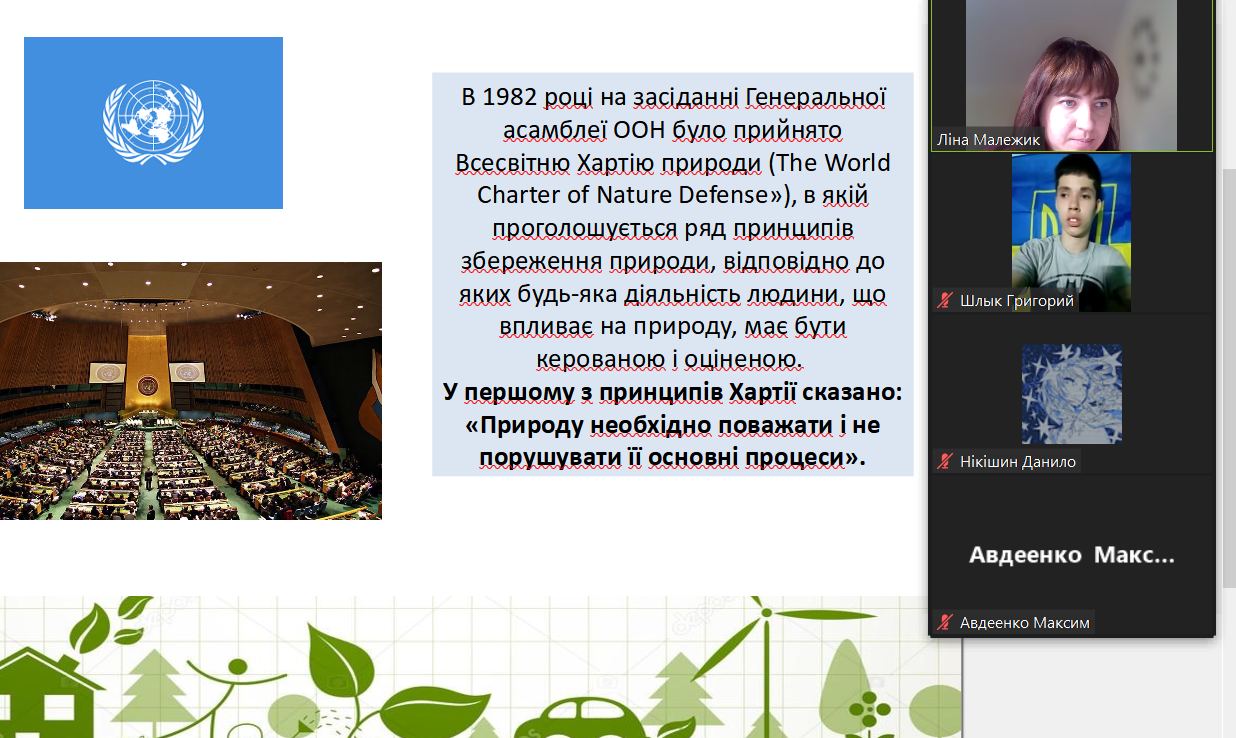 В 1982 році на засіданні Генеральної асамблеї ООН було прийнято Всесвітню Хартію природи (The World Charter of Nature Defense»), в якій проголошується ряд принципів збереження природи, відповідно до яких будь-яка діяльність людини, що впливає на природу, має бути керованою і оціненою.
У першому з принципів Хартії сказано: «Природу необхідно поважати і не порушувати її основні процеси».

Ліна Малежик
Шлык Григорий
Нікішин Данило
Авдеенко Макс...
Авдеенко Максим